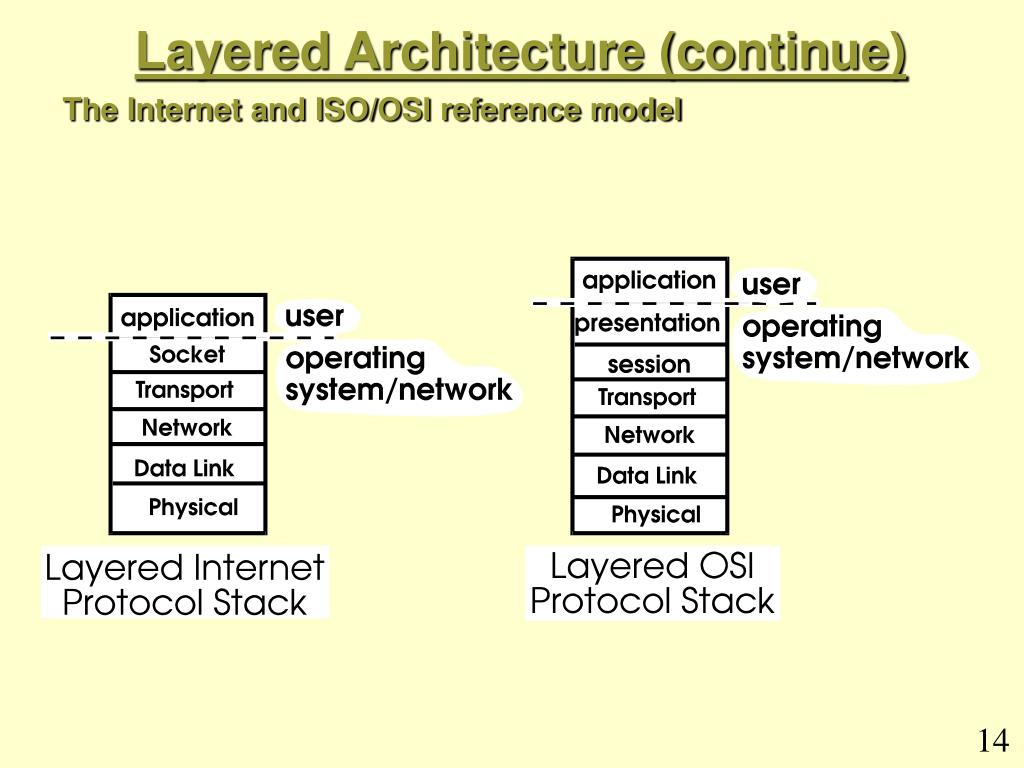 Layered Architecture (continue)

The Internet and ISO/OSI reference model

application
Socket
Transport
Network
Data Link
Physical

user

operating system/network

Layered Internet Protocol Stack

application
presentation
session
Transport
Network
Data Link
Physical

user

operating system/network

Layered OSI Protocol Stack

14